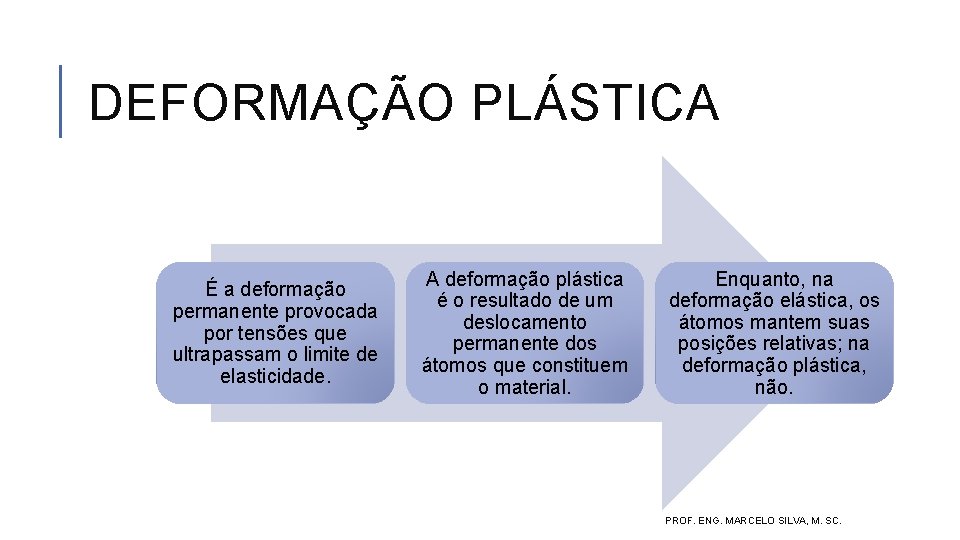 DEFORMAÇÃO PLÁSTICA

É a deformação permanente provocada por tensões que ultrapassam o limite de elasticidade.

A deformação plástica é o resultado de um deslocamento permanente dos átomos que constituem o material.

Enquanto, na deformação elástica, os átomos mantem suas posições relativas; na deformação plástica, não.

PROF. ENG. MARCELO SILVA, M. SC.